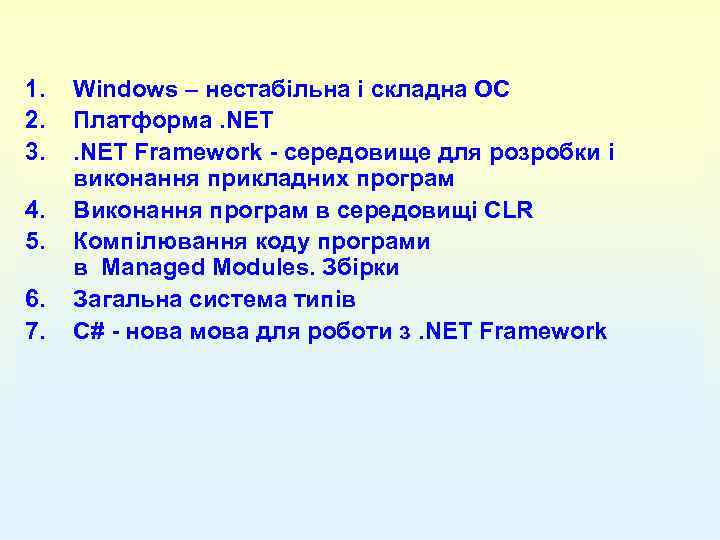 1. Windows – нестабільна і складна ОС
2. Платформа .NET
3. .NET Framework - середовище для розробки і виконання прикладних програм
4. Виконання програм в середовищі CLR
5. Компілювання коду програми в Managed Modules. Збірки
6. Загальна система типів
7. C# - нова мова для роботи з .NET Framework